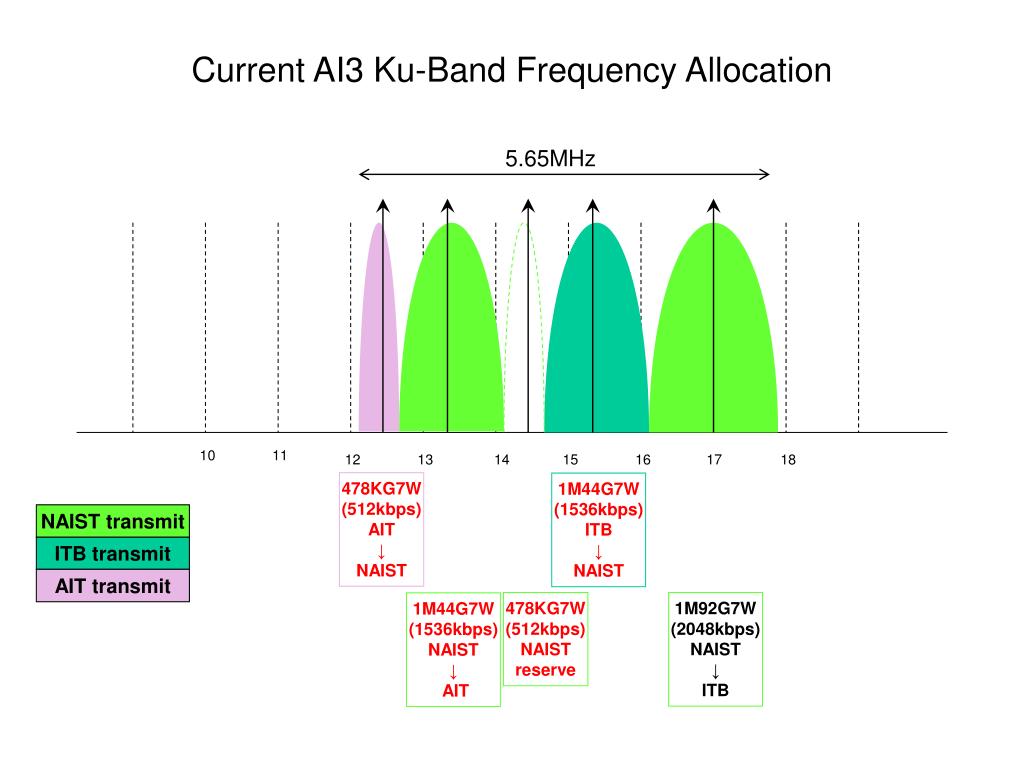 Current AI3 Ku-Band Frequency Allocation

5.65MHz

10 11 12 13 14 15 16 17 18

NAIST transmit
ITB transmit
AIT transmit

478KG7W (512kbps) AIT ↓ NAIST

1M44G7W (1536kbps) ITB ↓ NAIST

1M44G7W (1536kbps) NAIST ↓ AIT

478KG7W (512kbps) NAIST reserve

1M92G7W (2048kbps) NAIST ↓ ITB